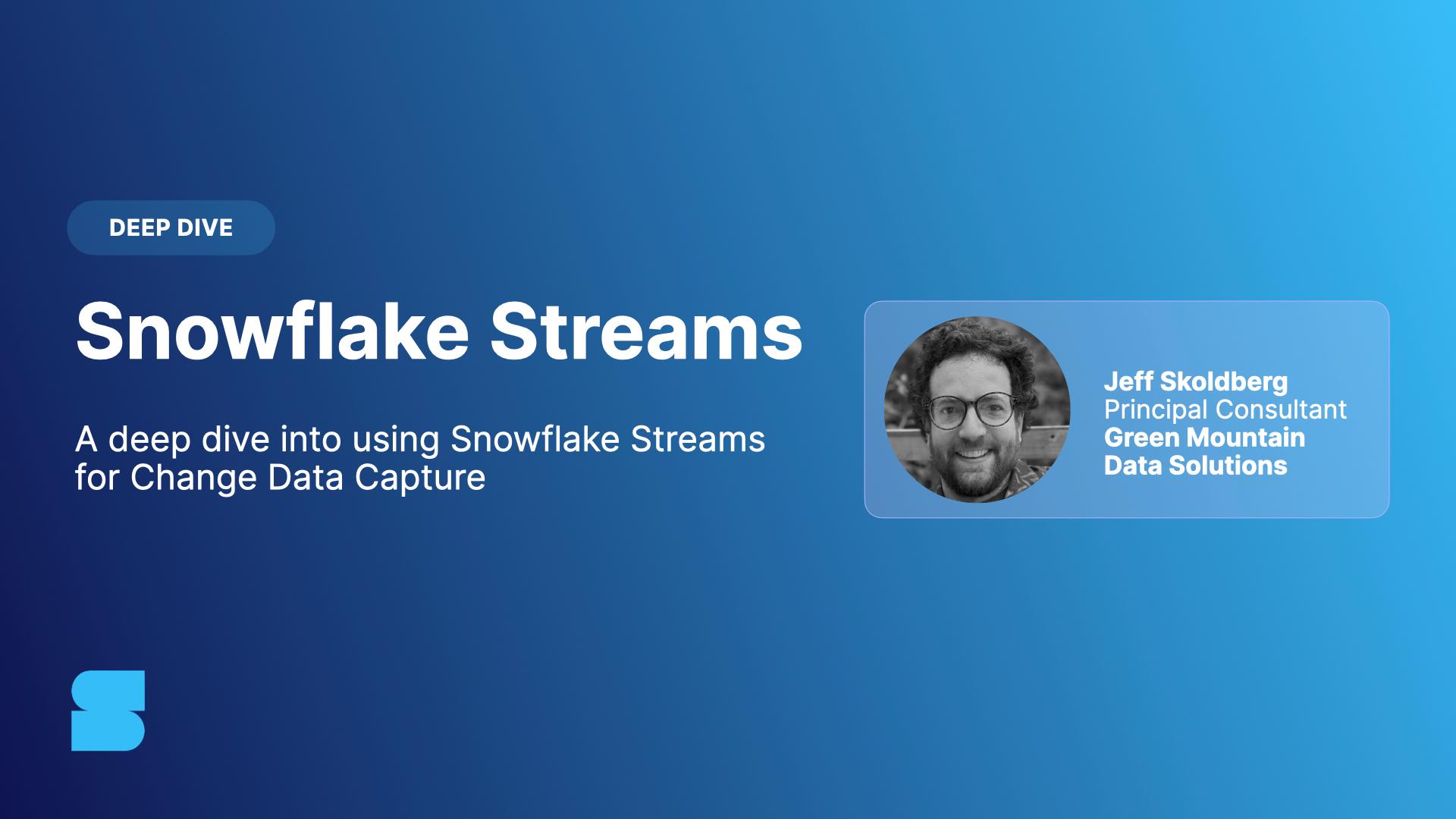 DEEP DIVE

Snowflake Streams

A deep dive into using Snowflake Streams for Change Data Capture

Jeff Skoldberg
Principal Consultant
Green Mountain Data Solutions